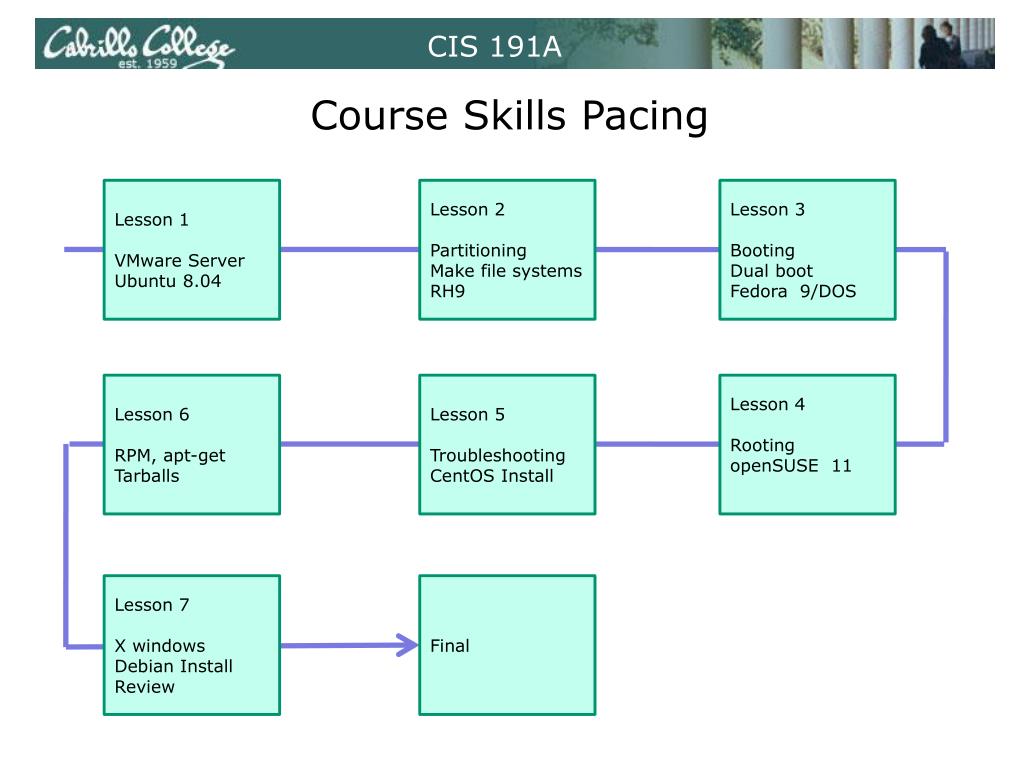 Cabrillo College
est. 1959

CIS 191A

Course Skills Pacing

Lesson 1

VMware Server
Ubuntu 8.04

Lesson 2

Partitioning
Make file systems
RH9

Lesson 3

Booting
Dual boot
Fedora 9/DOS

Lesson 4

Rooting
openSUSE 11

Lesson 5

Troubleshooting
CentOS Install

Lesson 6

RPM, apt-get
Tarballs

Lesson 7

X windows
Debian Install
Review

Final